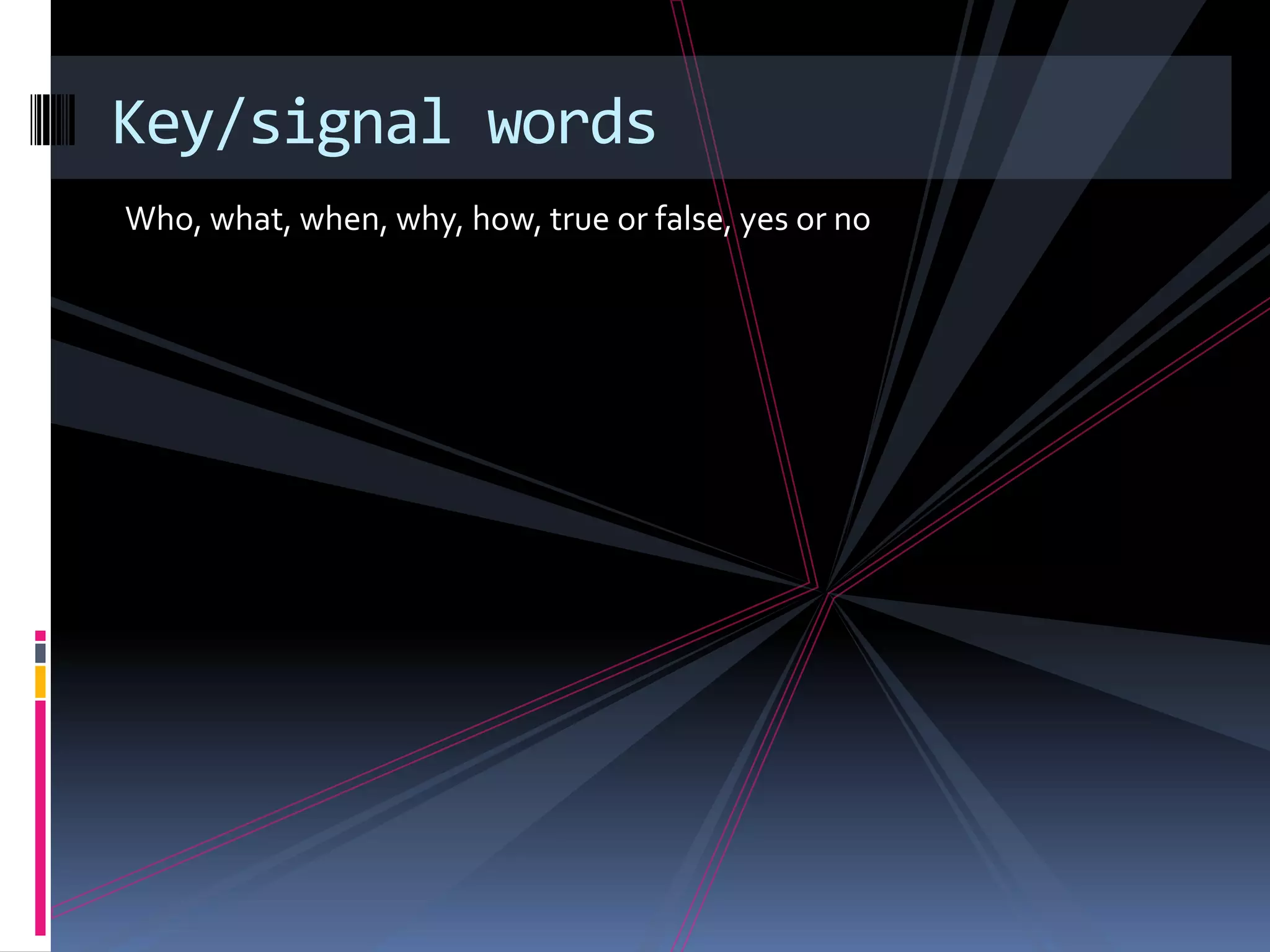 Key/signal words

Who, what, when, why, how, true or false, yes or no